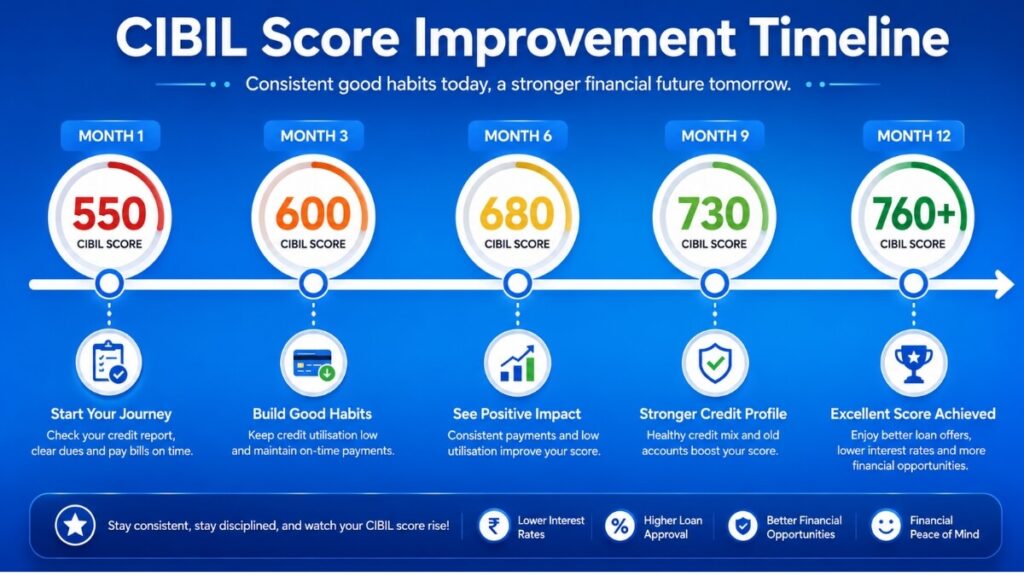 CIBIL Score Improvement Timeline

Consistent good habits today, a stronger financial future tomorrow.

MONTH 1
550
CIBIL SCORE
Start Your Journey
Check your credit report, clear dues and pay bills on time.

MONTH 3
600
CIBIL SCORE
Build Good Habits
Keep credit utilisation low and maintain on-time payments.

MONTH 6
680
CIBIL SCORE
See Positive Impact
Consistent payments and low utilisation improve your score.

MONTH 9
730
CIBIL SCORE
Stronger Credit Profile
Healthy credit mix and old accounts boost your score.

MONTH 12
760+
CIBIL SCORE
Excellent Score Achieved
Enjoy better loan offers, lower interest rates and more financial opportunities.

Stay consistent, stay disciplined, and watch your CIBIL score rise!

₹ Lower Interest Rates

% Higher Loan Approval

Better Financial Opportunities

Financial Peace of Mind